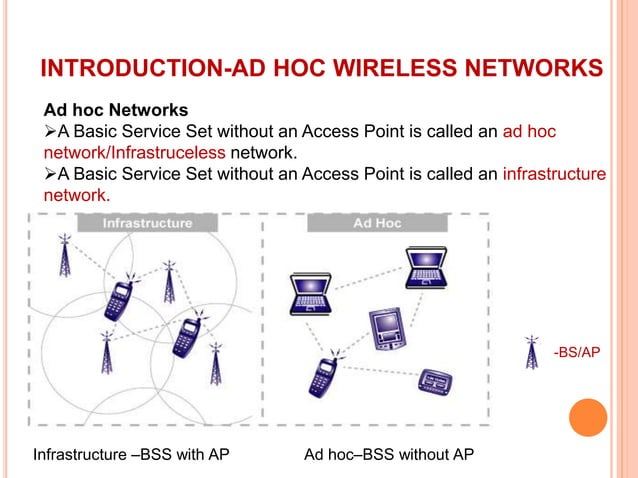 INTRODUCTION-AD HOC WIRELESS NETWORKS

Ad hoc Networks
➢A Basic Service Set without an Access Point is called an ad hoc network/Infrastruceless network.
➢A Basic Service Set without an Access Point is called an infrastructure network.

Infrastructure

Ad Hoc

-BS/AP

Infrastructure –BSS with AP

Ad hoc–BSS without AP